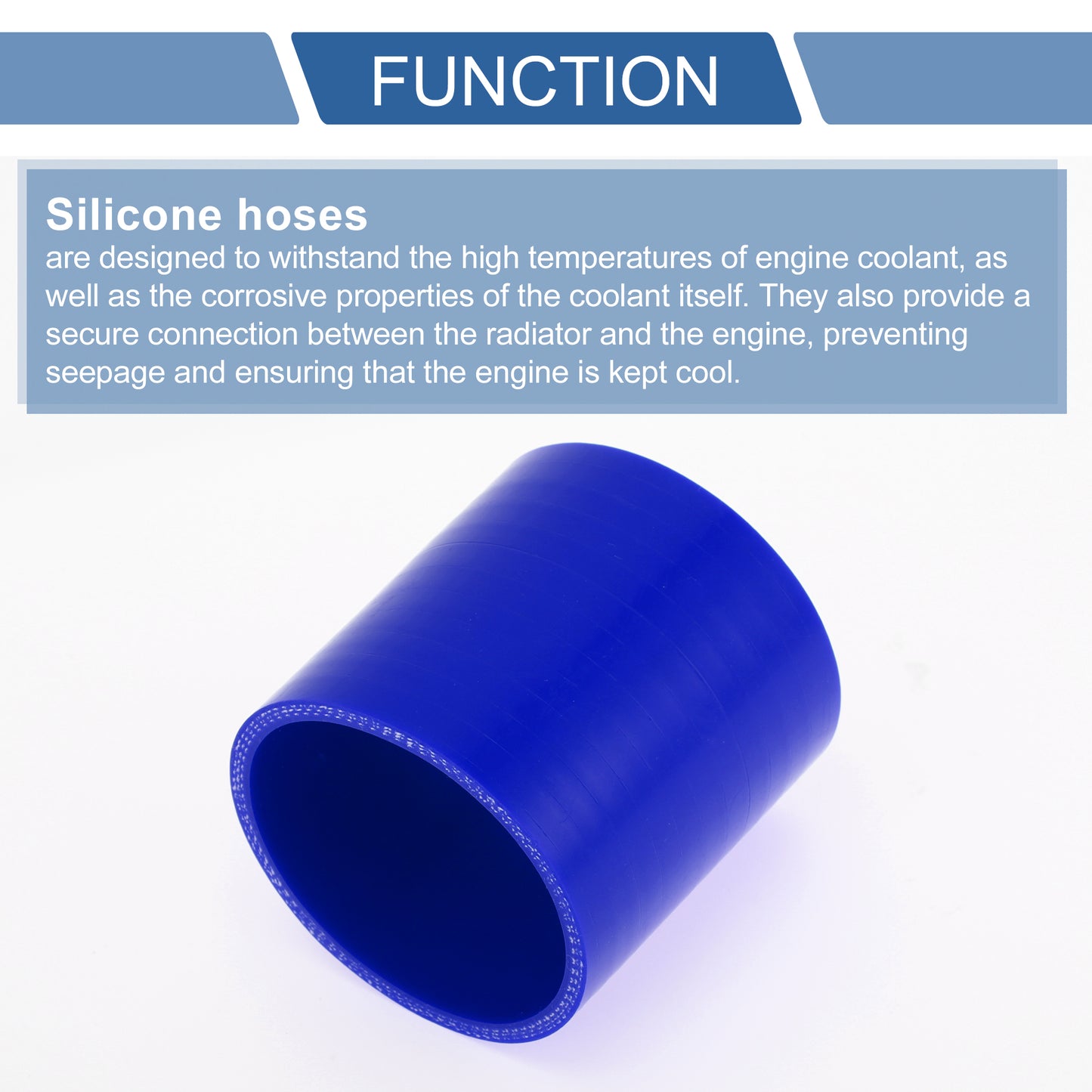 FUNCTION

Silicone hoses
are designed to withstand the high temperatures of engine coolant, as well as the corrosive properties of the coolant itself. They also provide a secure connection between the radiator and the engine, preventing seepage and ensuring that the engine is kept cool.